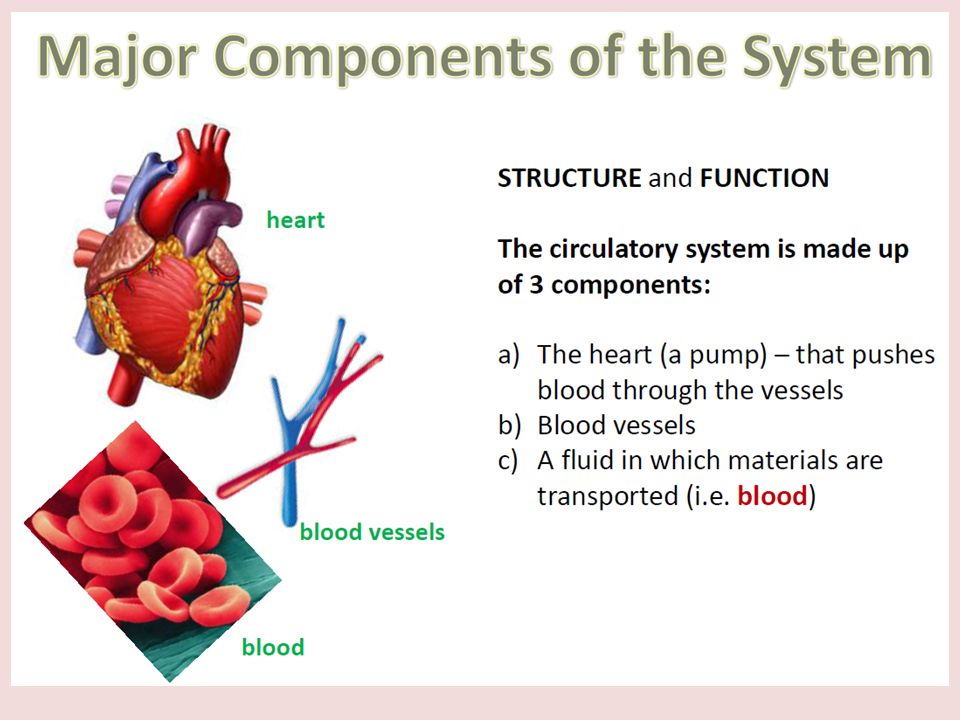 Major Components of the System

heart

blood vessels

blood

STRUCTURE and FUNCTION

The circulatory system is made up of 3 components:

a) The heart (a pump) – that pushes blood through the vessels
b) Blood vessels
c) A fluid in which materials are transported (i.e. blood)